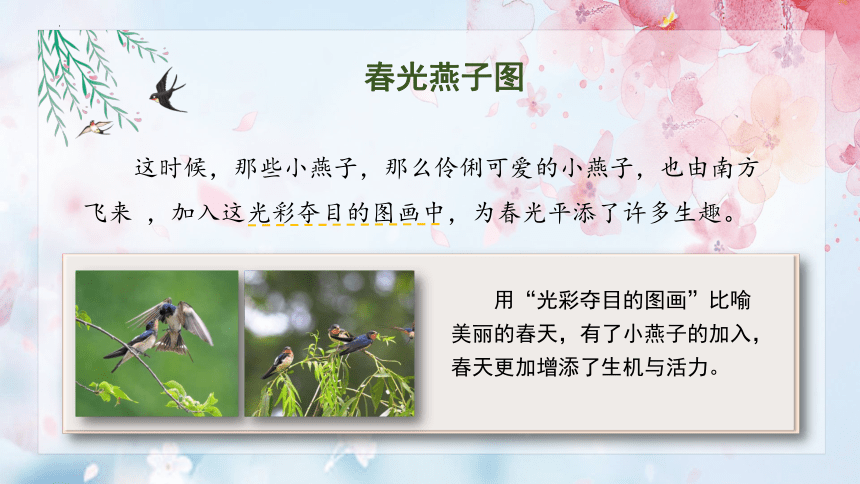 春光燕子图

这时候，那些小燕子，那么伶俐可爱的小燕子，也由南方飞来 ，加入这光彩夺目的图画中，为春光平添了许多生趣。

用“光彩夺目的图画”比喻美丽的春天，有了小燕子的加入，春天更加增添了生机与活力。